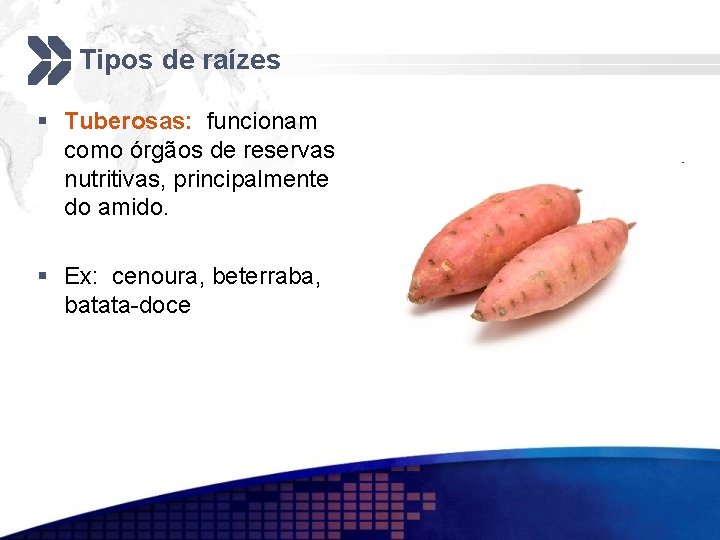 Tipos de raízes

▪ Tuberosas: funcionam como órgãos de reservas nutritivas, principalmente do amido.

▪ Ex: cenoura, beterraba, batata-doce